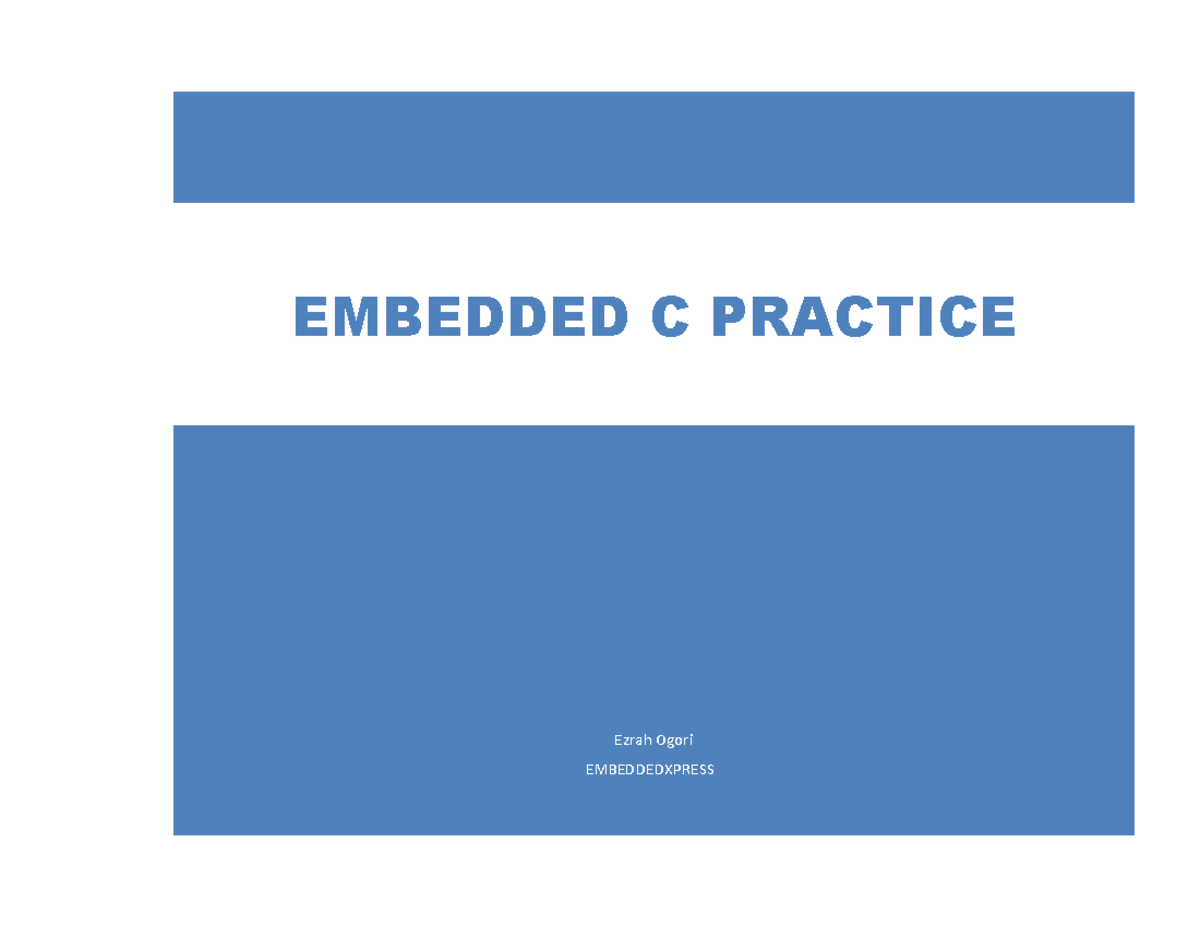 EMBEDDED C PRACTICE

Ezrah Ogori

EMBEDDEDXPRESS